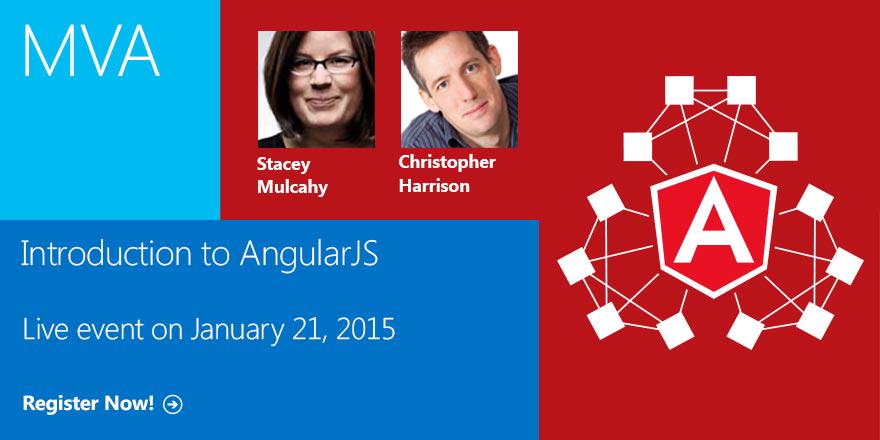 MVA

Stacey Mulcahy

Christopher Harrison

A

Introduction to AngularJS

Live event on January 21, 2015

Register Now!